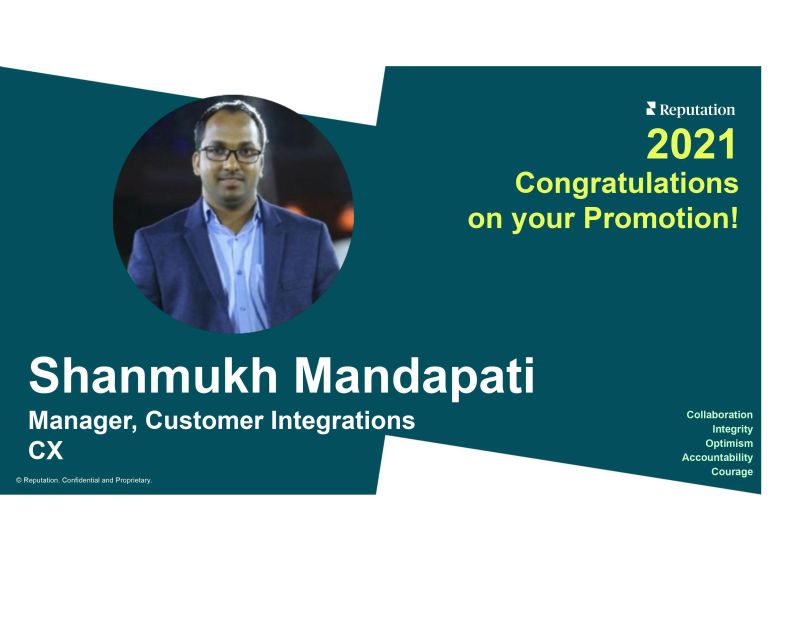 Reputation

2021
Congratulations on your Promotion!

Shanmukh Mandapati
Manager, Customer Integrations
CX

Collaboration
Integrity
Optimism
Accountability
Courage

© Reputation. Confidential and Proprietary.